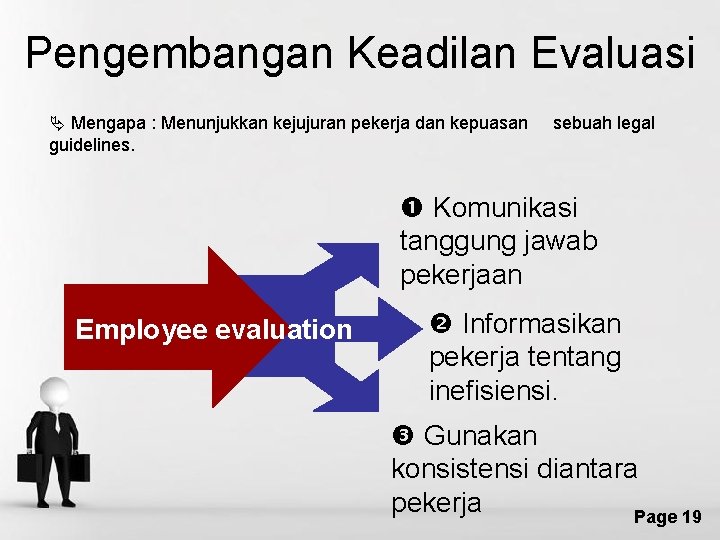 Pengembangan Keadilan Evaluasi

Mengapa : Menunjukkan kejujuran pekerja dan kepuasan sebuah legal guidelines.

Employee evaluation

❶ Komunikasi tanggung jawab pekerjaan

❷ Informasikan pekerja tentang inefisiensi.

❸ Gunakan konsistensi diantara pekerja

Page 19